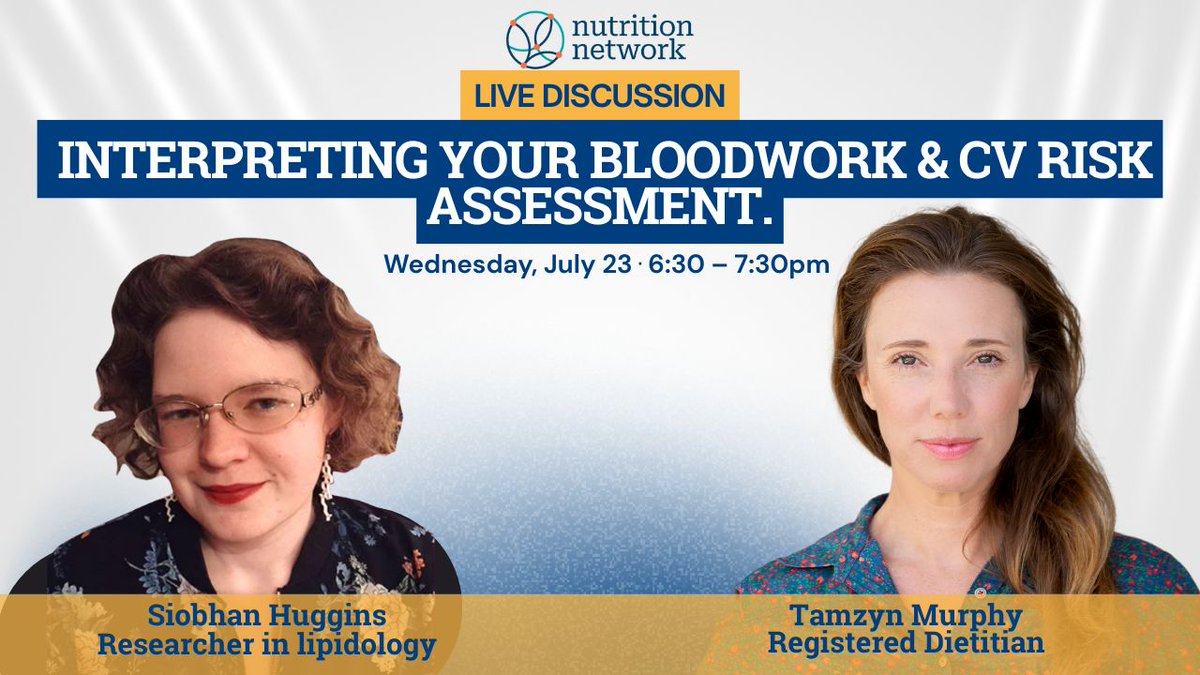 nutrition network

LIVE DISCUSSION

INTERPRETING YOUR BLOODWORK & CV RISK ASSESSMENT.

Wednesday, July 23 · 6:30 – 7:30pm

Siobhan Huggins
Researcher in lipidology

Tamzyn Murphy
Registered Dietitian